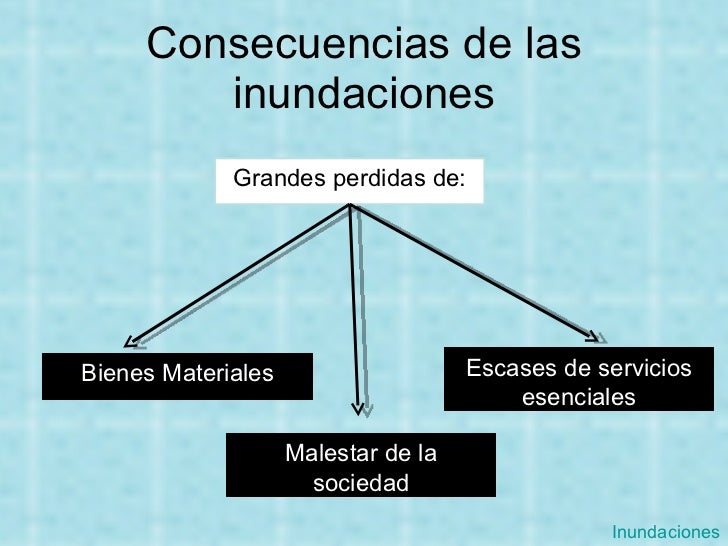 Consecuencias de las inundaciones

Grandes perdidas de:

Bienes Materiales

Malestar de la sociedad

Escases de servicios esenciales

Inundaciones